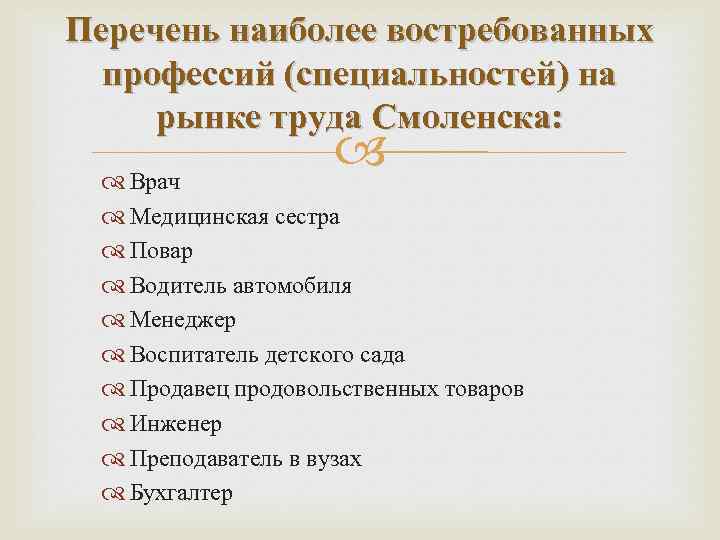 Перечень наиболее востребованных профессий (специальностей) на рынке труда Смоленска:

Врач
Медицинская сестра
Повар
Водитель автомобиля
Менеджер
Воспитатель детского сада
Продавец продовольственных товаров
Инженер
Преподаватель в вузах
Бухгалтер